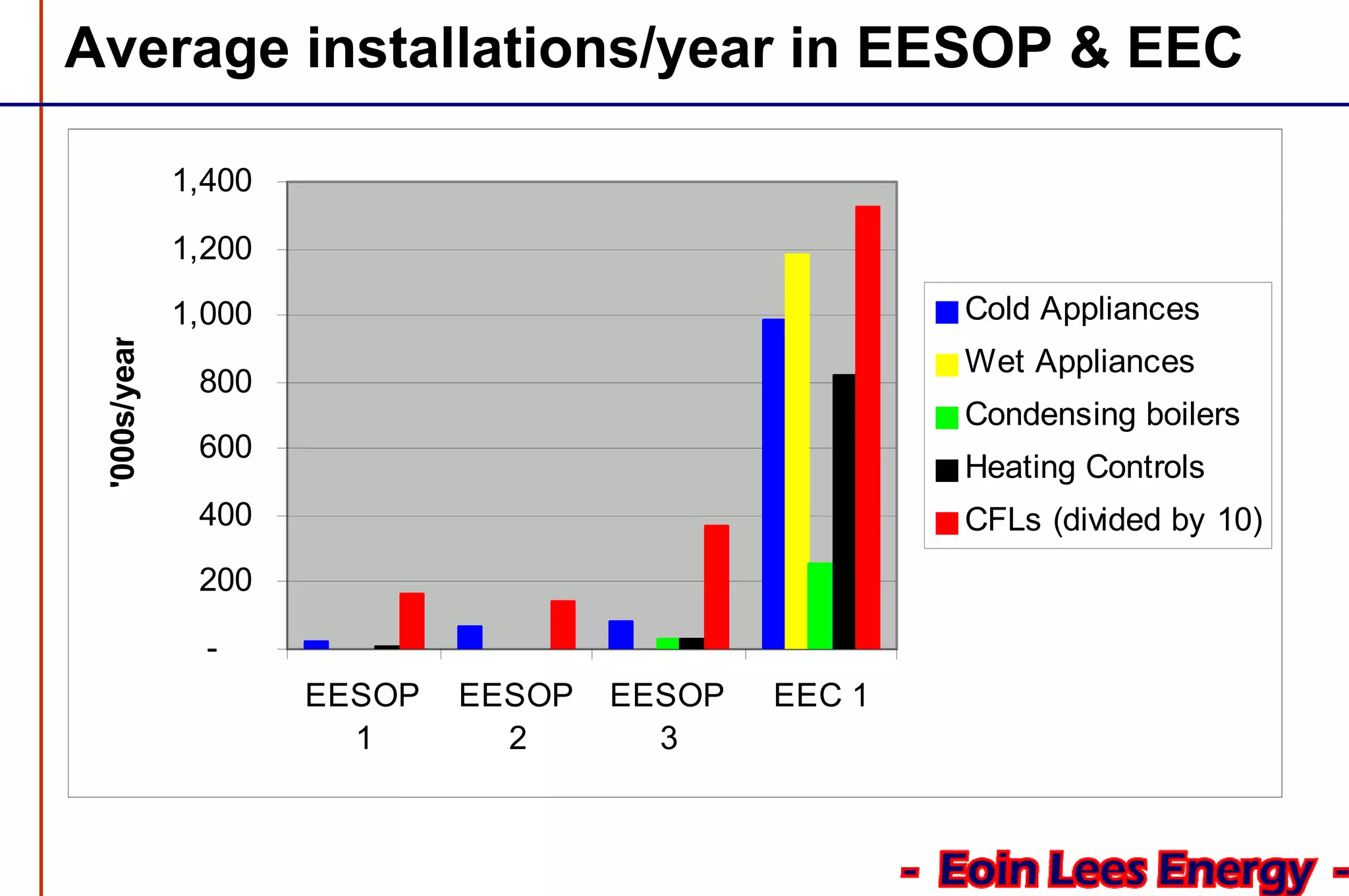 Average installations/year in EESOP & EEC

'000s/year

1,400
1,200
1,000
800
600
400
200
-

EESOP 1
EESOP 2
EESOP 3
EEC 1

Cold Appliances
Wet Appliances
Condensing boilers
Heating Controls
CFLs (divided by 10)

- Eoin Lees Energy -